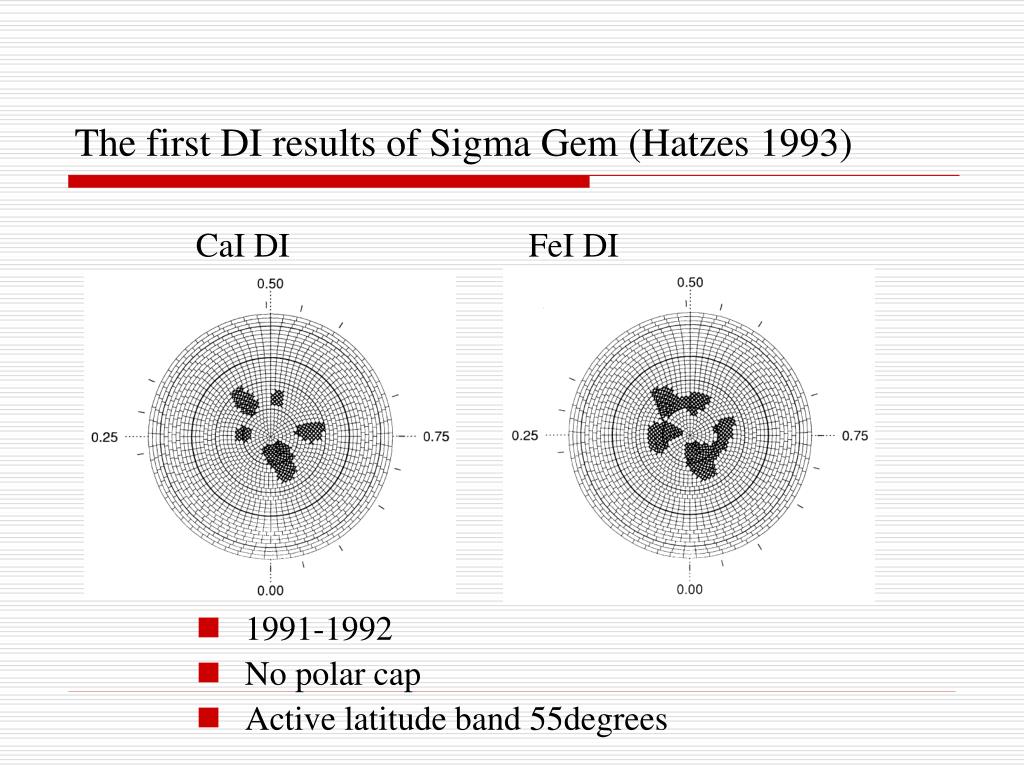 The first DI results of Sigma Gem (Hatzes 1993)

CaI DI

0.50
0.25
0.75
0.00

FeI DI

0.50
0.25
0.75
0.00

1991-1992
No polar cap
Active latitude band 55degrees